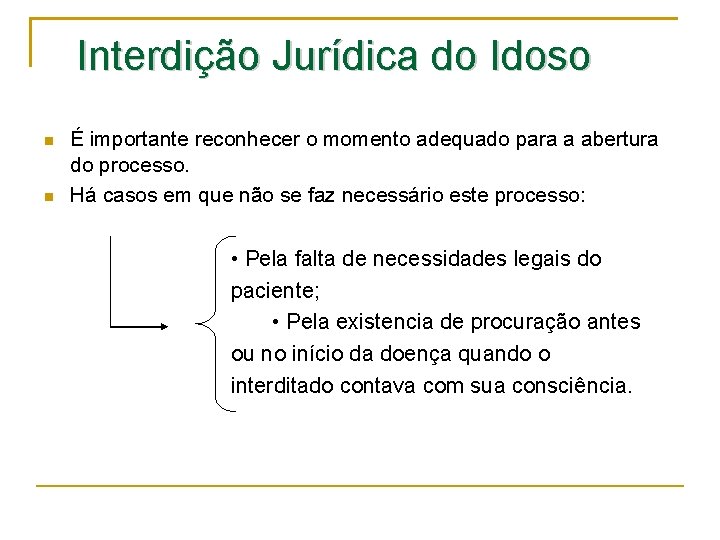 Interdição Jurídica do Idoso

É importante reconhecer o momento adequado para a abertura do processo.

Há casos em que não se faz necessário este processo:

• Pela falta de necessidades legais do paciente;

• Pela existencia de procuração antes ou no início da doença quando o interditado contava com sua consciência.